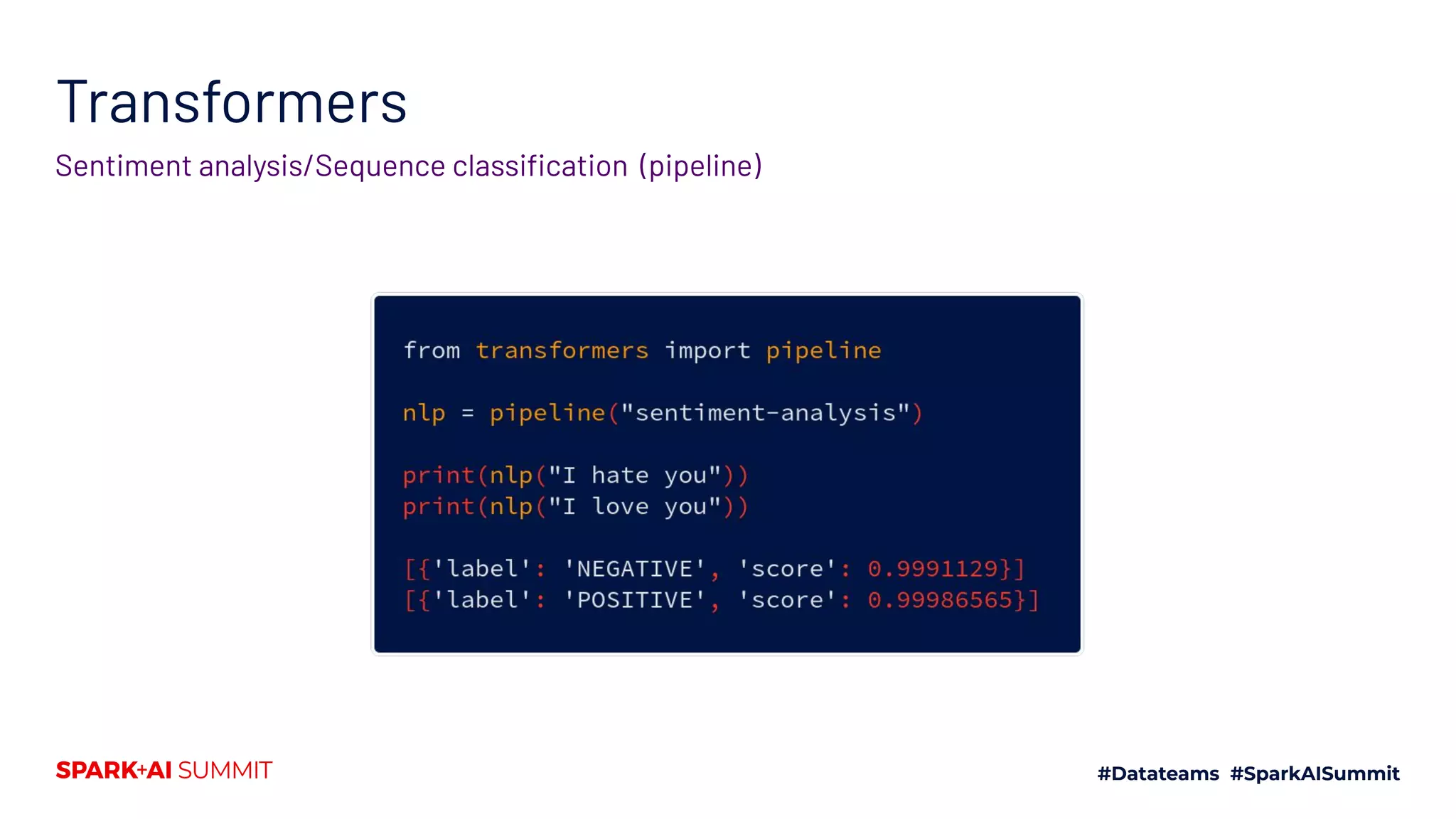 Transformers

Sentiment analysis/Sequence classification (pipeline)

from transformers import pipeline

nlp = pipeline("sentiment-analysis")

print(nlp("I hate you"))
print(nlp("I love you"))

[{'label': 'NEGATIVE', 'score': 0.9991129}]
[{'label': 'POSITIVE', 'score': 0.99986565}]

SPARK+AI SUMMIT

#Datateams #SparkAISummit